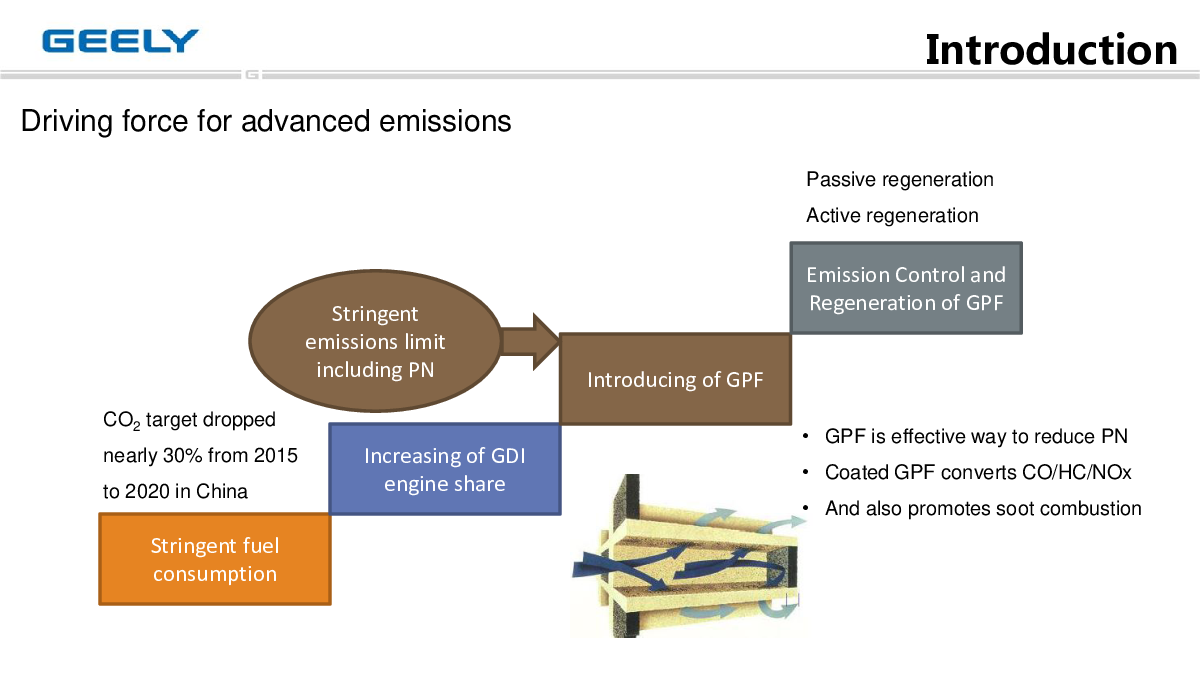 GEELY

Introduction

Driving force for advanced emissions

Passive regeneration

Active regeneration

Emission Control and Regeneration of GPF

Stringent emissions limit including PN

Introducing of GPF

$CO_2$ target dropped nearly 30% from 2015 to 2020 in China

Increasing of GDI engine share

Stringent fuel consumption

• GPF is effective way to reduce PN
• Coated GPF converts CO/HC/NOx
• And also promotes soot combustion